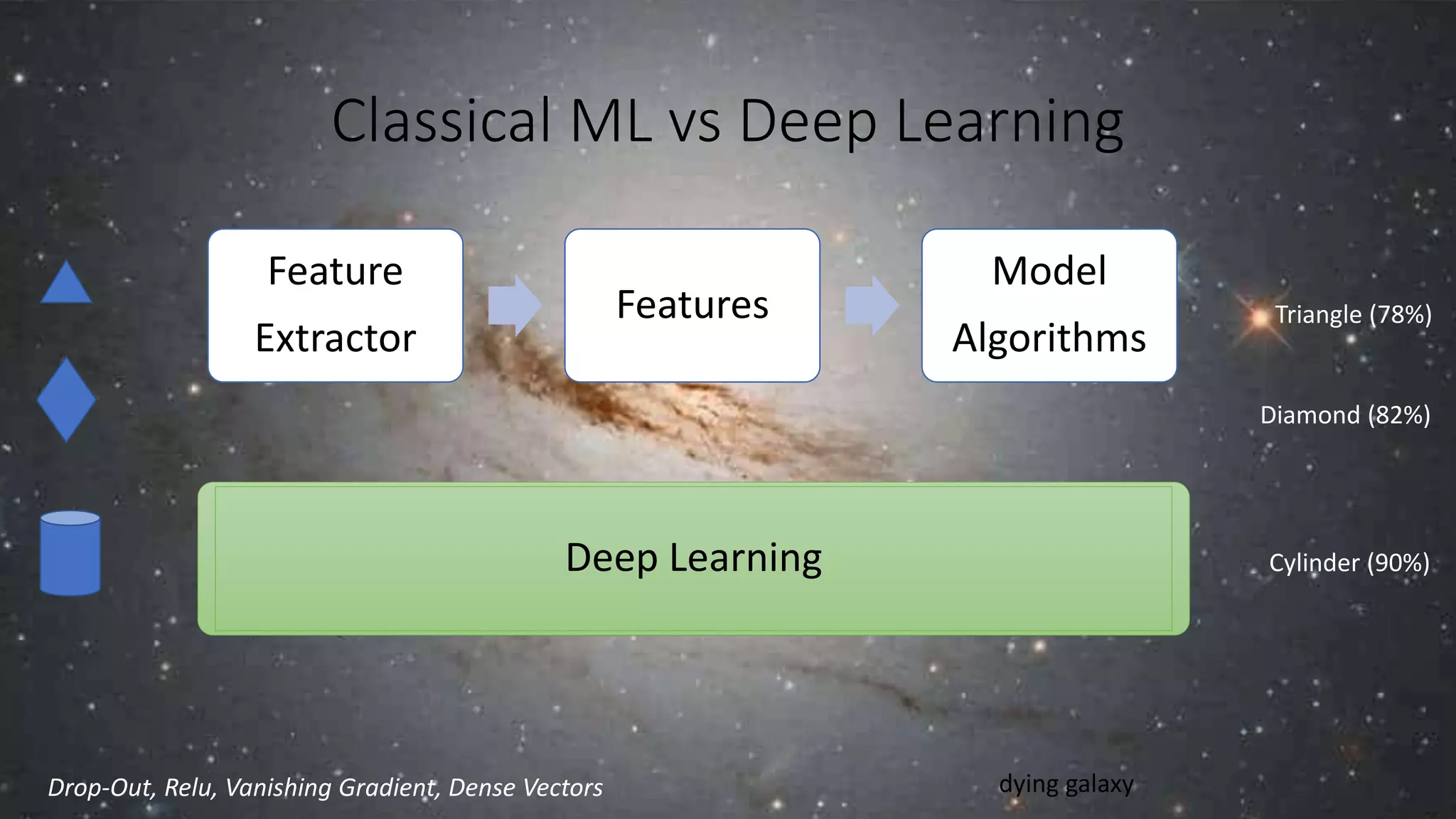 Classical ML vs Deep Learning

Feature Extractor

Features

Model Algorithms

Triangle (78%)

Diamond (82%)

Deep Learning

Cylinder (90%)

Drop-Out, Relu, Vanishing Gradient, Dense Vectors

dying galaxy